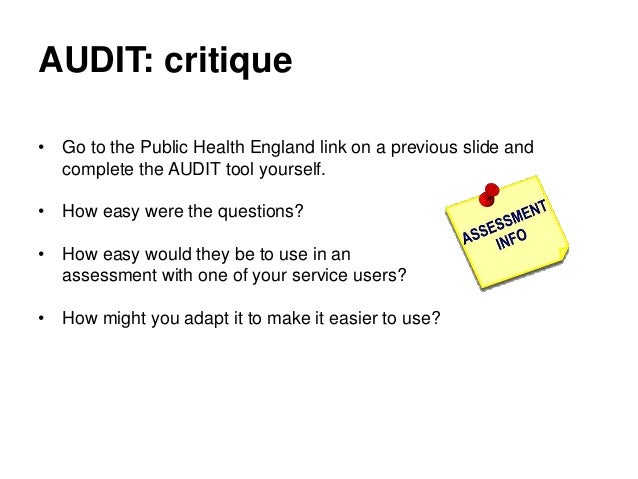 AUDIT: critique

• Go to the Public Health England link on a previous slide and complete the AUDIT tool yourself.

• How easy were the questions?

• How easy would they be to use in an assessment with one of your service users?

• How might you adapt it to make it easier to use?

ASSESSMENT INFO